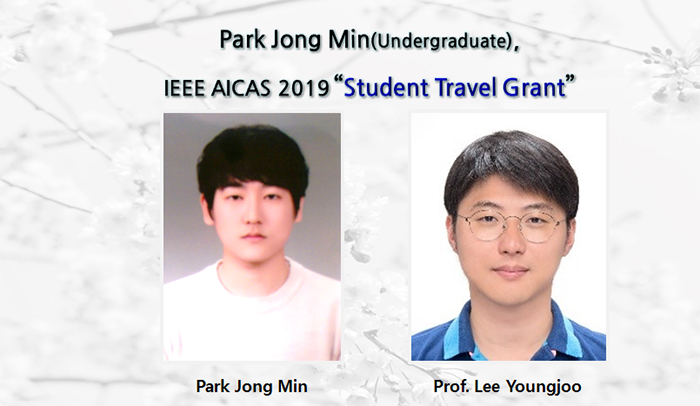 Park Jong Min(Undergraduate),

IEEE AICAS 2019 “Student Travel Grant”

Park Jong Min

Prof. Lee Youngjoo